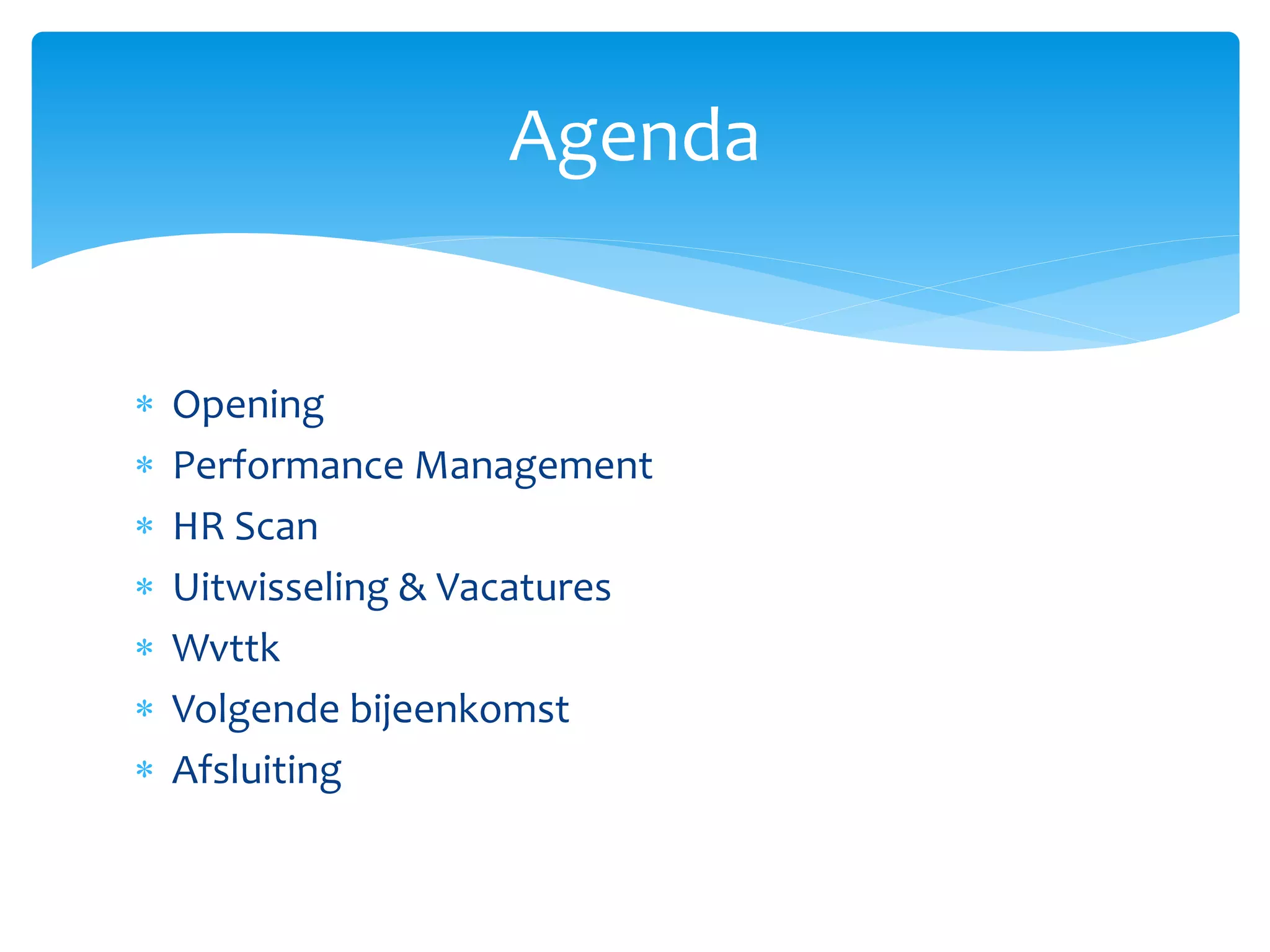 Agenda

* Opening
* Performance Management
* HR Scan
* Uitwisseling & Vacatures
* Wvttk
* Volgende bijeenkomst
* Afsluiting